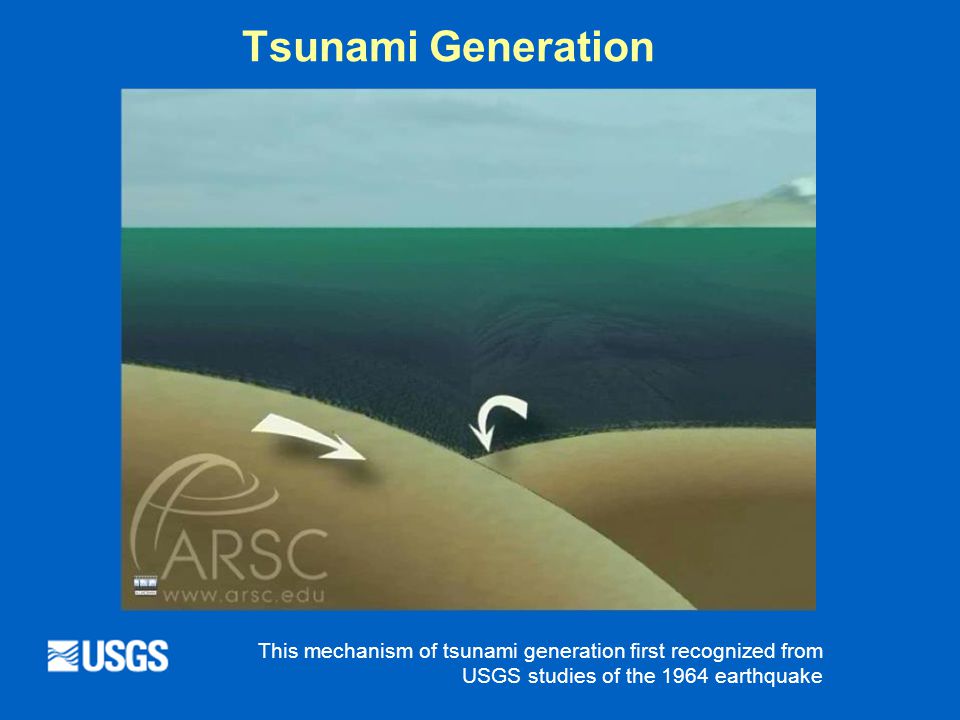 Tsunami Generation

ARSC
www.arsc.edu

USGS

This mechanism of tsunami generation first recognized from USGS studies of the 1964 earthquake